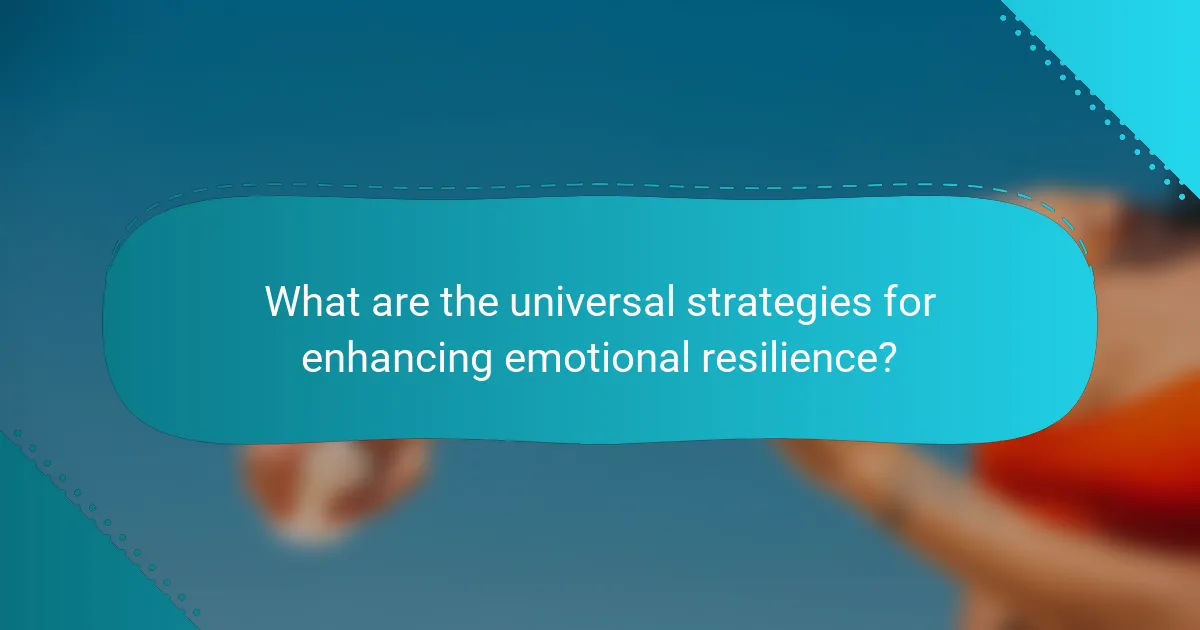 What are the universal strategies for enhancing emotional resilience?